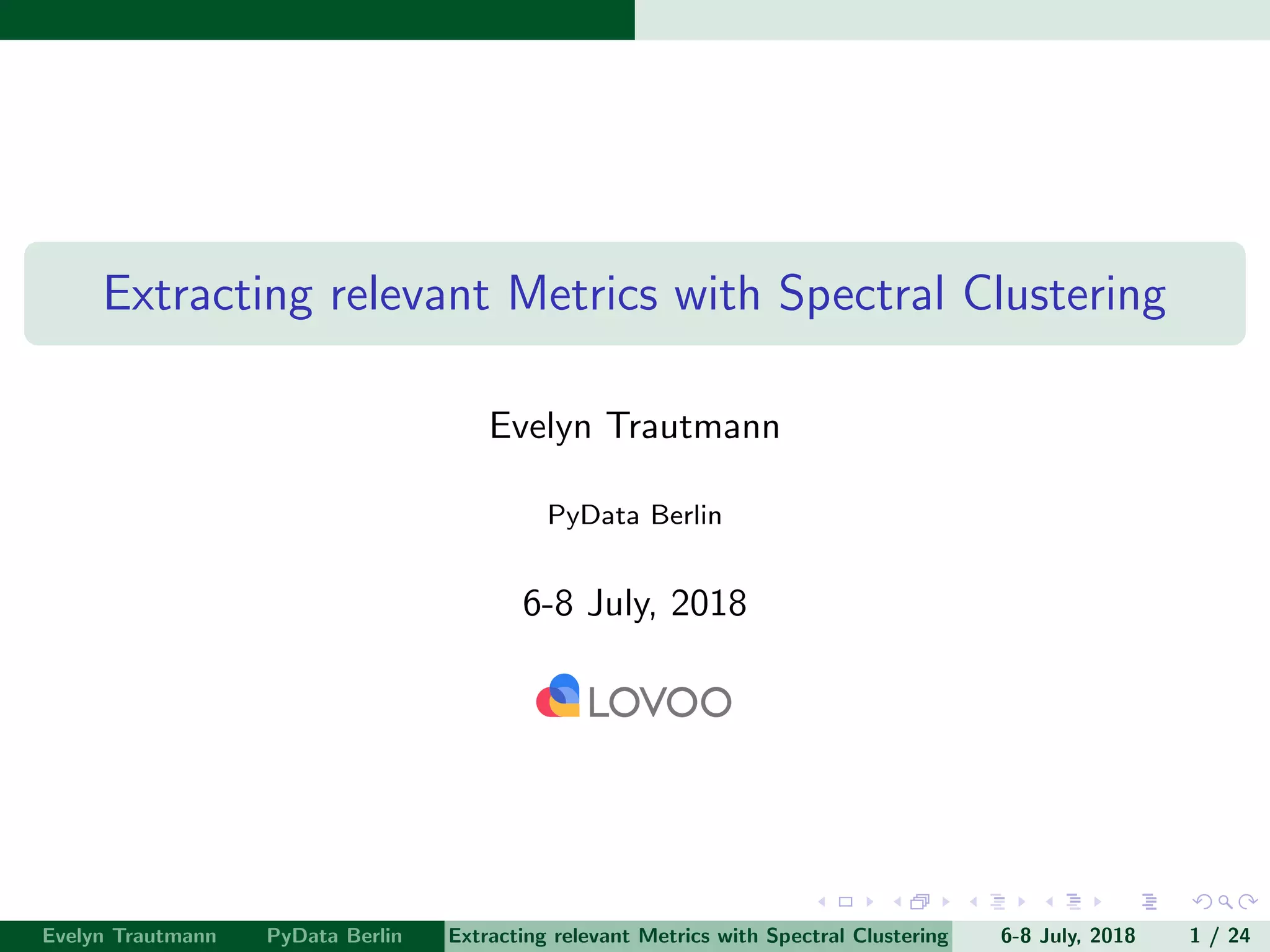 Extracting relevant Metrics with Spectral Clustering

Evelyn Trautmann

PyData Berlin

6-8 July, 2018

LOVOO

Evelyn Trautmann PyData Berlin Extracting relevant Metrics with Spectral Clustering 6-8 July, 2018 1 / 24